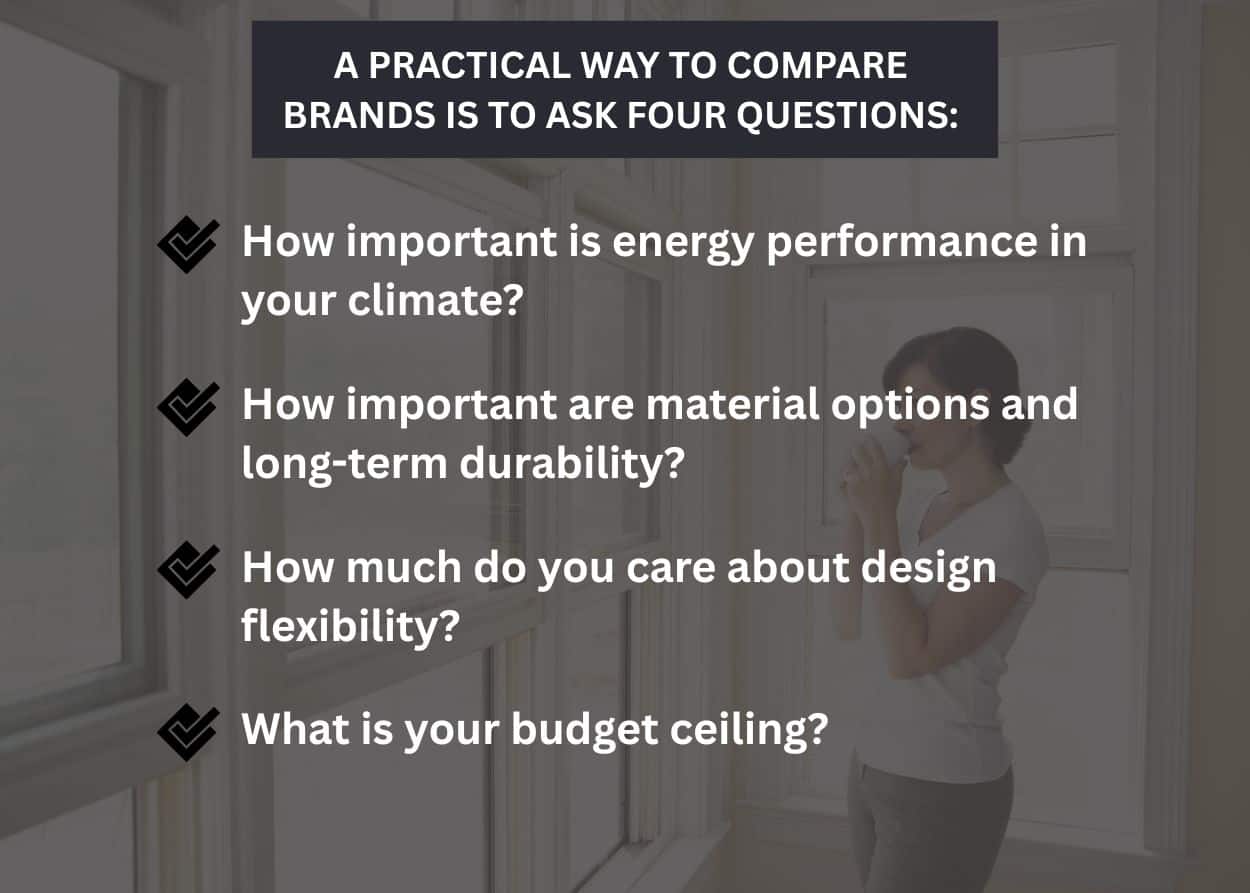 A PRACTICAL WAY TO COMPARE BRANDS IS TO ASK FOUR QUESTIONS:

How important is energy performance in your climate?

How important are material options and long-term durability?

How much do you care about design flexibility?

What is your budget ceiling?